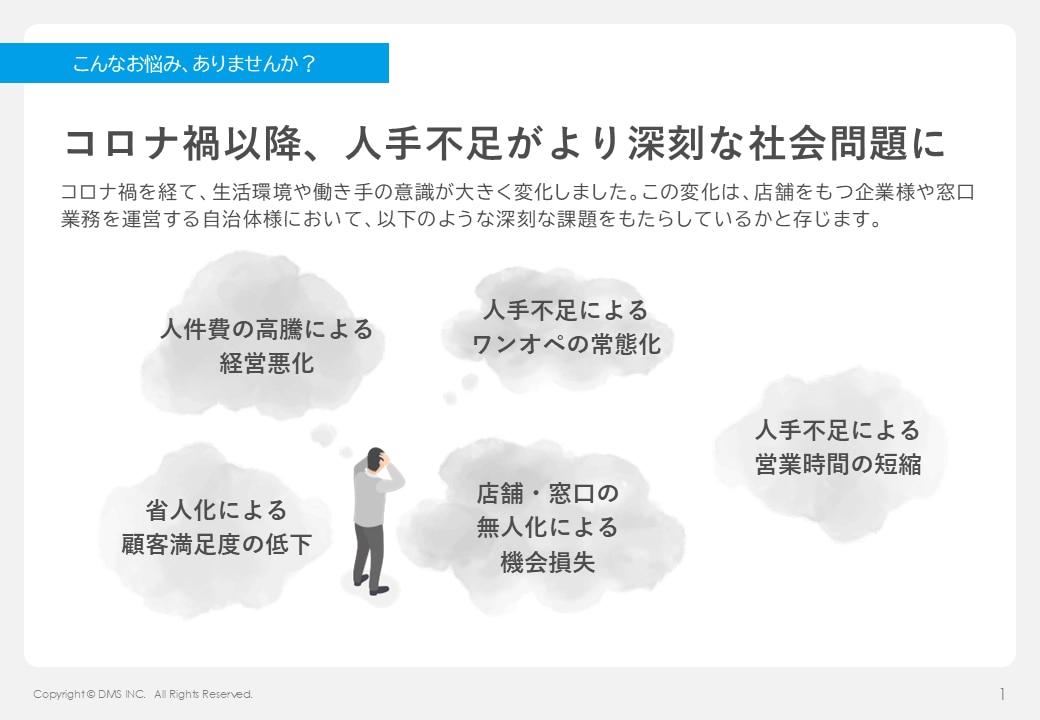 こんなお悩み、ありませんか？

コロナ禍以降、人手不足がより深刻な社会問題に

コロナ禍を経て、生活環境や働き手の意識が大きく変化しました。この変化は、店舗をもつ企業様や窓口業務を運営する自治体様において、以下のような深刻な課題をもたらしているかと存じます。

人件費の高騰による
経営悪化

人手不足による
ワンオペの常態化

人手不足による
営業時間の短縮

省人化による
顧客満足度の低下

店舗・窓口の
無人化による
機会損失

Copyright © DMS INC. All Rights Reserved.

1